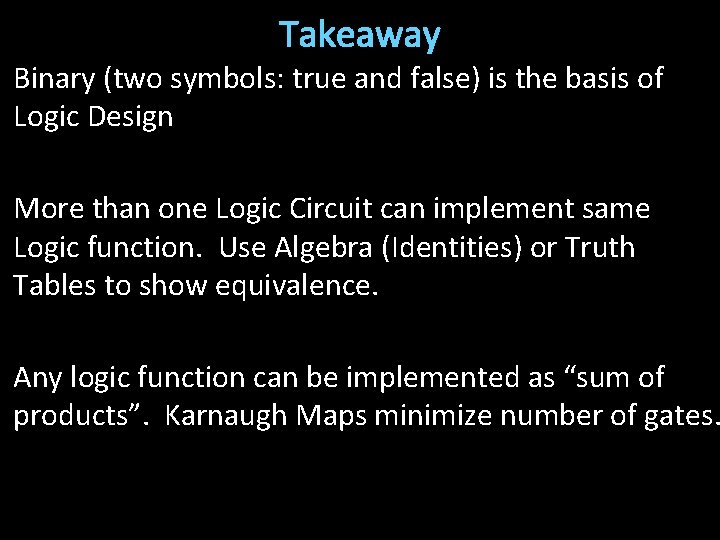 Takeaway

Binary (two symbols: true and false) is the basis of Logic Design

More than one Logic Circuit can implement same Logic function. Use Algebra (Identities) or Truth Tables to show equivalence.

Any logic function can be implemented as “sum of products”. Karnaugh Maps minimize number of gates.